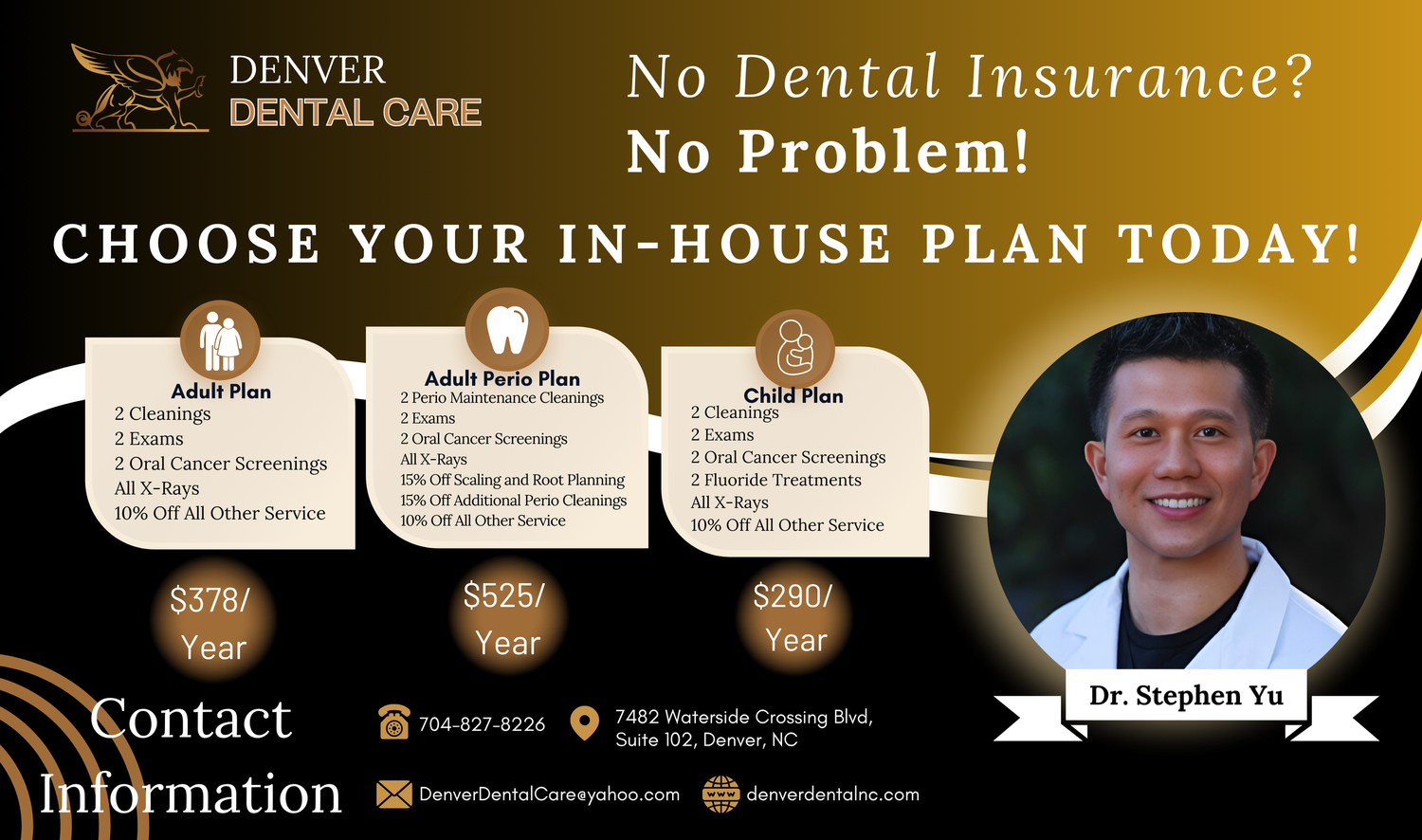 DENVER
DENTAL CARE

No Dental Insurance?
No Problem!

CHOOSE YOUR IN-HOUSE PLAN TODAY!

Adult Plan
2 Cleanings
2 Exams
2 Oral Cancer Screenings
All X-Rays
10% Off All Other Service

$378/ Year

Adult Perio Plan
2 Perio Maintenance Cleanings
2 Exams
2 Oral Cancer Screenings
All X-Rays
15% Off Scaling and Root Planning
15% Off Additional Perio Cleanings
10% Off All Other Service

$525/ Year

Child Plan
2 Cleanings
2 Exams
2 Oral Cancer Screenings
2 Fluoride Treatments
All X-Rays
10% Off All Other Service

$290/ Year

Dr. Stephen Yu

Contact Information

704-827-8226

7482 Waterside Crossing Blvd, Suite 102, Denver, NC

DenverDentalCare@yahoo.com

denverdentalnc.com